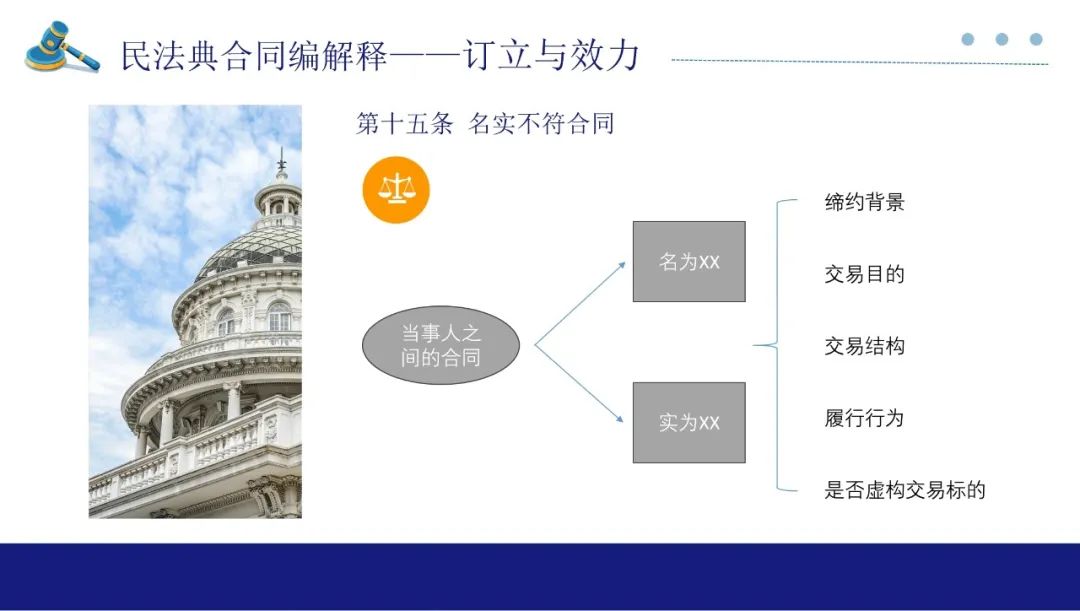 民法典合同编解释——订立与效力

第十五条 名实不符合同

当事人之间的合同

名为XX

实为XX

缔约背景

交易目的

交易结构

履行行为

是否虚构交易标的